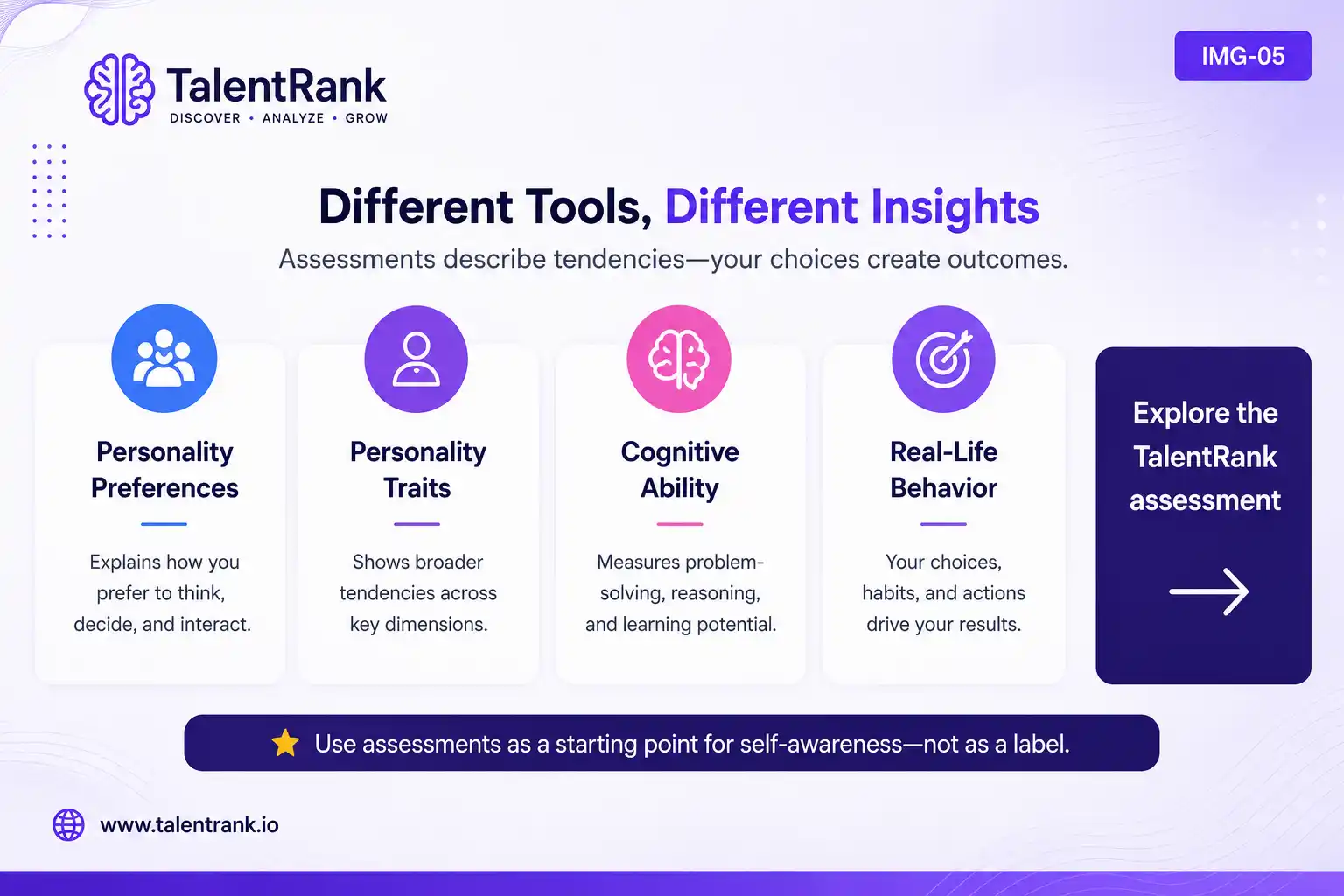 TalentRank
DISCOVER • ANALYZE • GROW

IMG-05

Different Tools, Different Insights

Assessments describe tendencies—your choices create outcomes.

Personality Preferences

Explains how you prefer to think, decide, and interact.

Personality Traits

Shows broader tendencies across key dimensions.

Cognitive Ability

Measures problem-solving, reasoning, and learning potential.

Real-Life Behavior

Your choices, habits, and actions drive your results.

Explore the TalentRank assessment

Use assessments as a starting point for self-awareness—not as a label.

www.talentrank.io